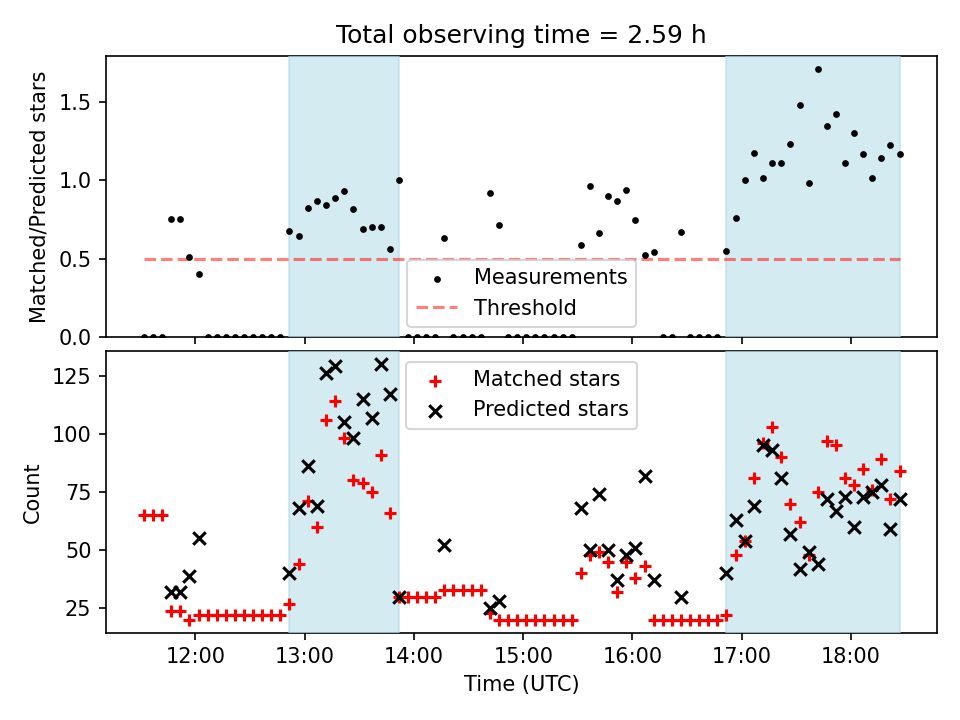 Total observing time = 2.59 h

Matched/Predicted stars

1.5
1.0
0.5
0.0

Measurements
Threshold

Count

125
100
75
50
25

Matched stars
Predicted stars

12:00
13:00
14:00
15:00
16:00
17:00
18:00

Time (UTC)